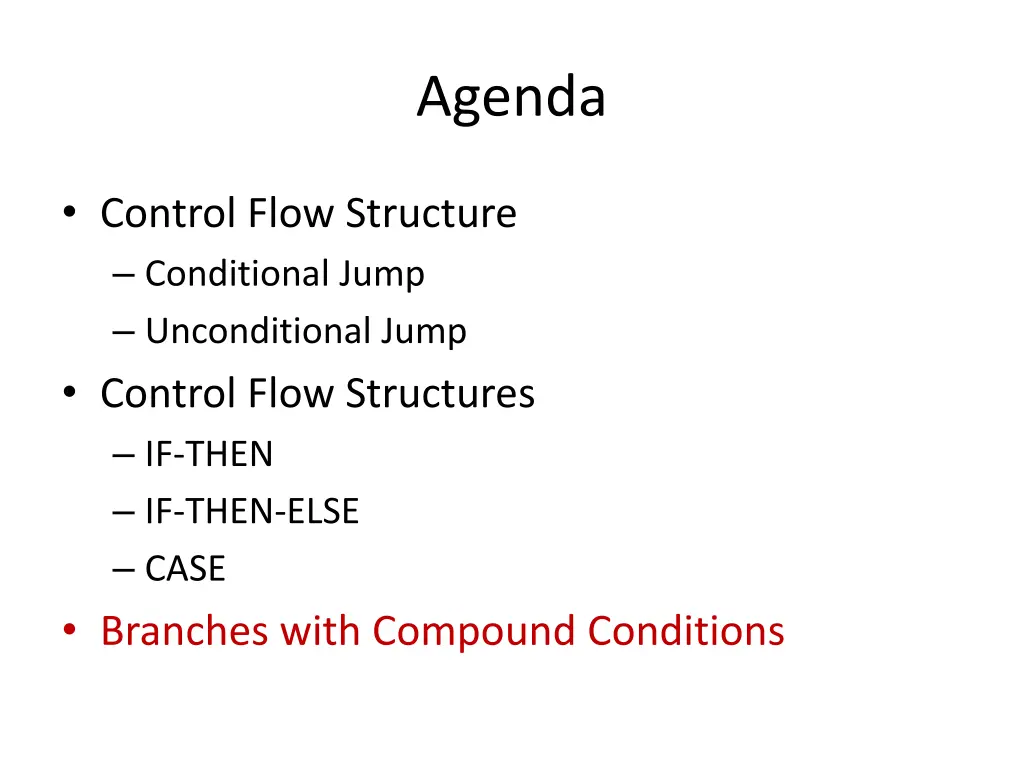 Agenda

• Control Flow Structure
– Conditional Jump
– Unconditional Jump
• Control Flow Structures
– IF-THEN
– IF-THEN-ELSE
– CASE
• Branches with Compound Conditions